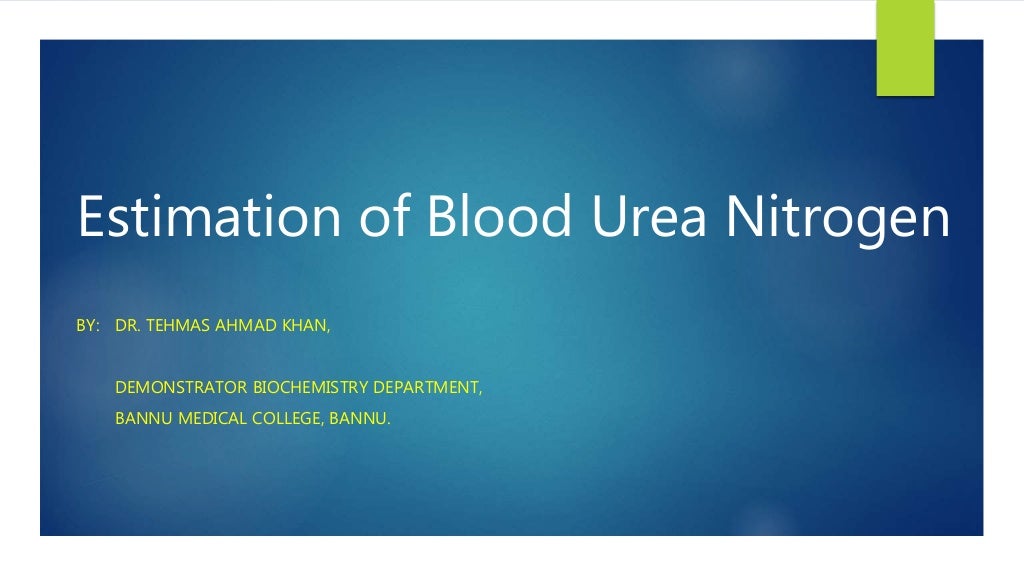 Estimation of Blood Urea Nitrogen

BY: DR. TEHMAS AHMAD KHAN,

DEMONSTRATOR BIOCHEMISTRY DEPARTMENT,
BANNU MEDICAL COLLEGE, BANNU.